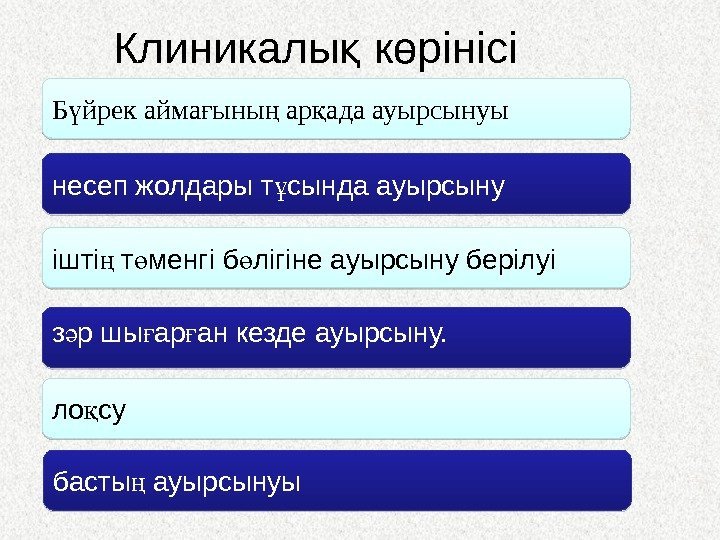 Клиникалық көрінісі

Бүйрек аймағының арқада ауырсынуы

несеп жолдары тұсында ауырсыну

іштің төменгі бөлігіне ауырсыну берілуі

зәр шығарған кезде ауырсыну.

лоқсу

бастың ауырсынуы